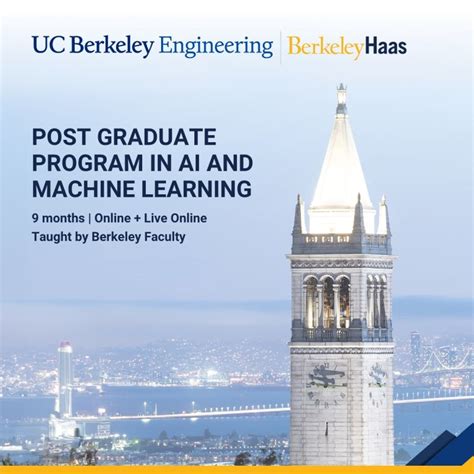 UC Berkeley Engineering | BerkeleyHaas

POST GRADUATE PROGRAM IN AI AND MACHINE LEARNING

9 months | Online + Live Online
Taught by Berkeley Faculty